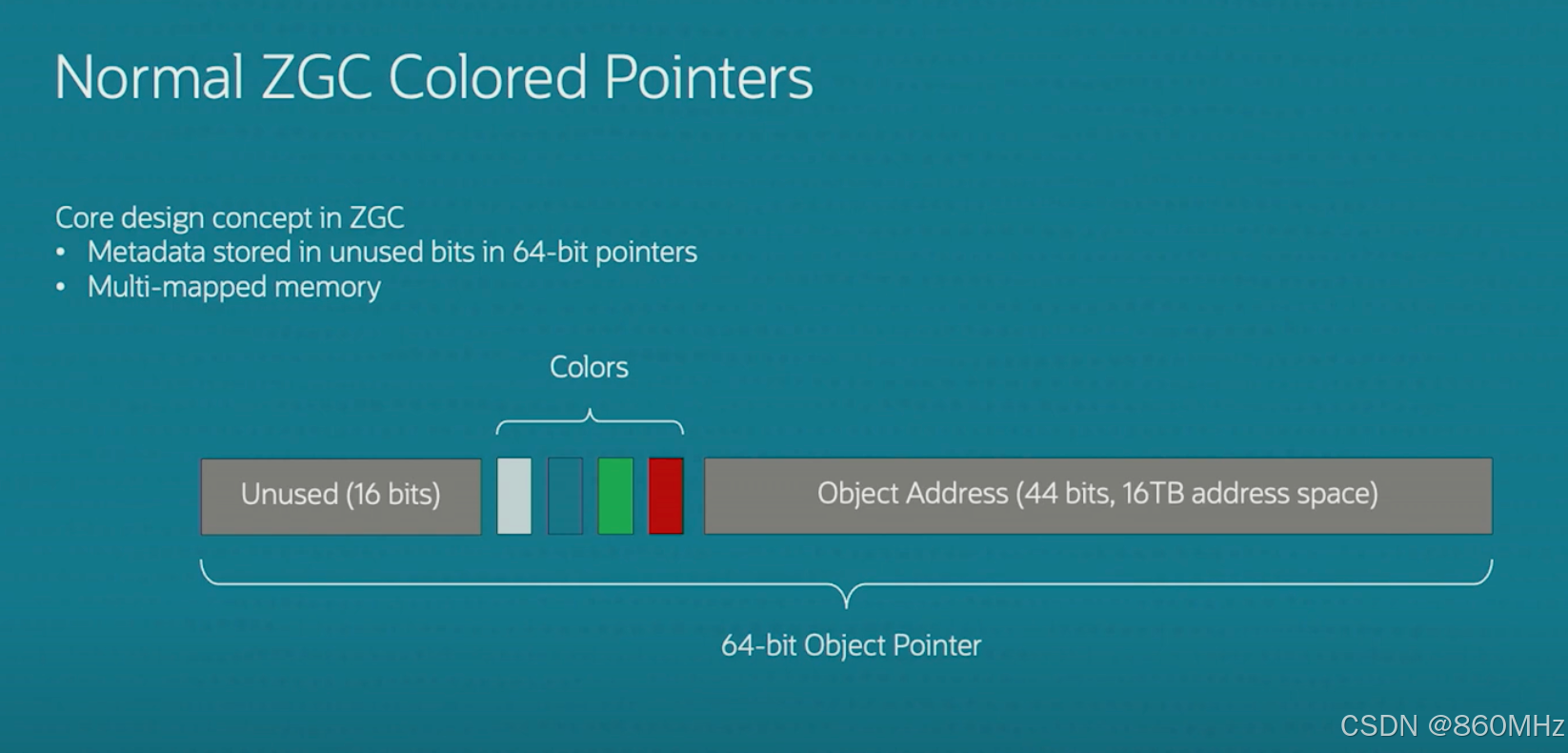 Normal ZGC Colored Pointers

Core design concept in ZGC
• Metadata stored in unused bits in 64-bit pointers
• Multi-mapped memory

Colors

Unused (16 bits)

Object Address (44 bits, 16TB address space)

64-bit Object Pointer

CSDN @860MHz